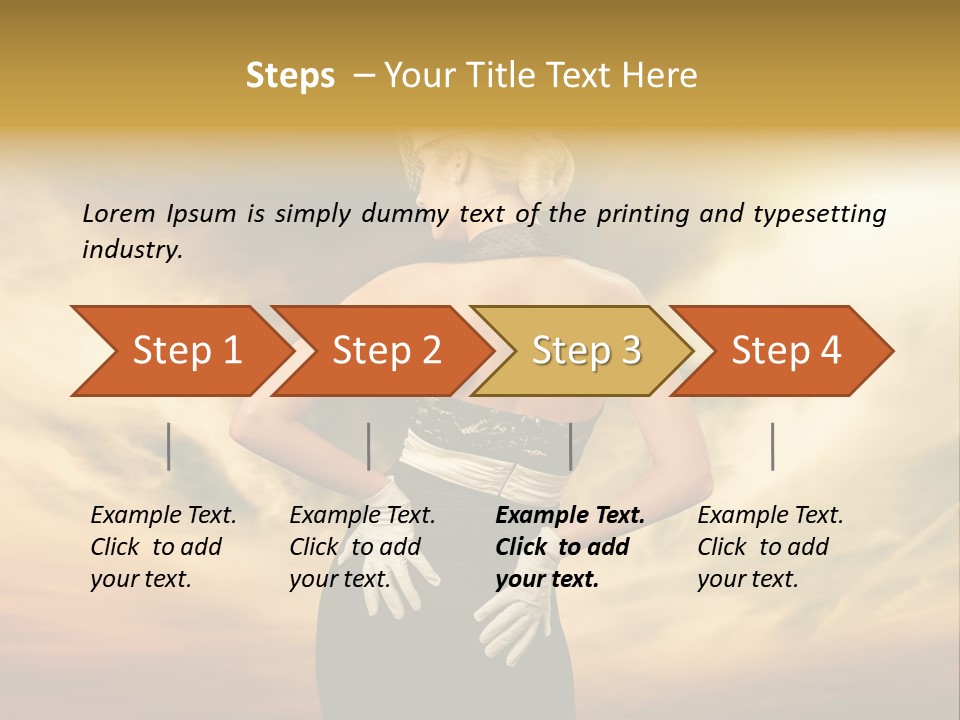 Steps – Your Title Text Here

Lorem Ipsum is simply dummy text of the printing and typesetting industry.

Step 1

Step 2

Step 3

Step 4

Example Text. Click to add your text.

Example Text. Click to add your text.

Example Text. Click to add your text.

Example Text. Click to add your text.